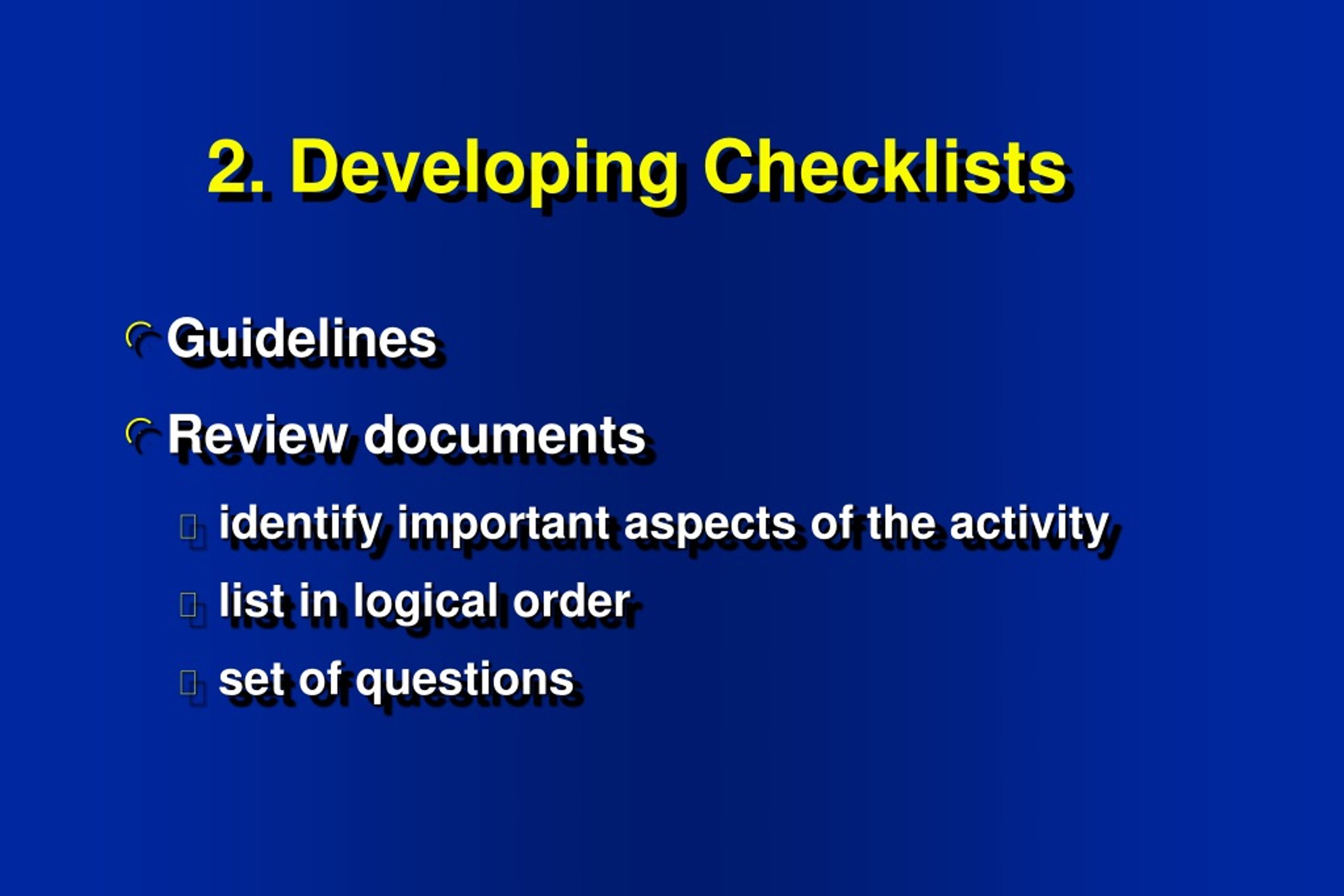 2. Developing Checklists

Guidelines

Review documents

identify important aspects of the activity

list in logical order

set of questions